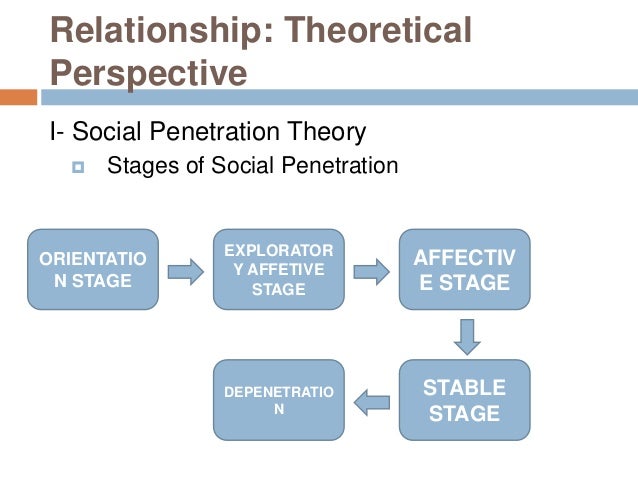 Relationship: Theoretical Perspective

I- Social Penetration Theory

Stages of Social Penetration

ORIENTATION STAGE

EXPLORATORY AFFETIVE STAGE

AFFECTIVE STAGE

STABLE STAGE

DEPENETRATION